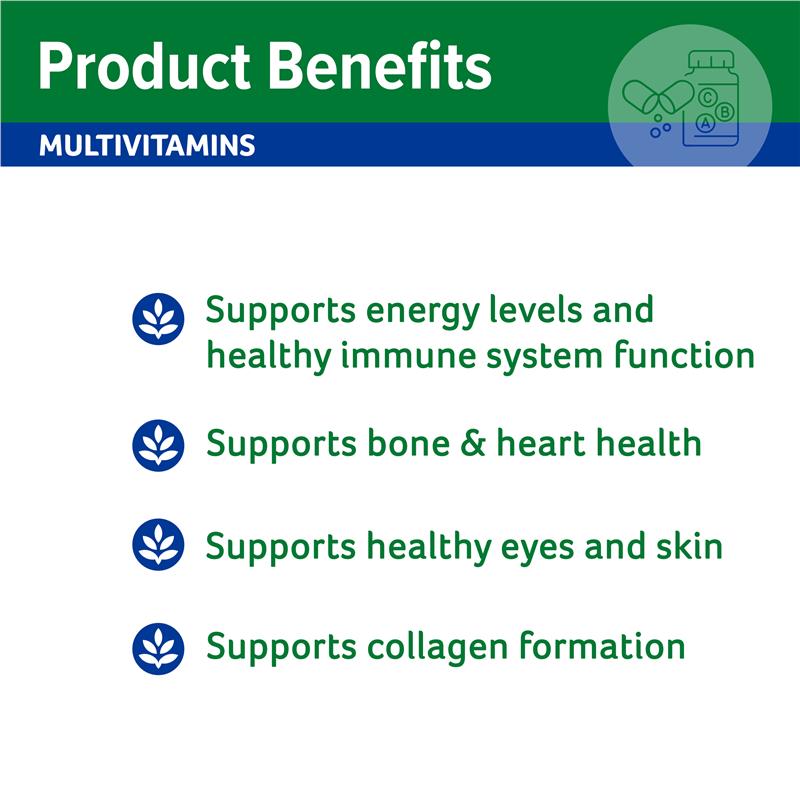 Product Benefits

MULTIVITAMINS

C B A

Supports energy levels and healthy immune system function

Supports bone & heart health

Supports healthy eyes and skin

Supports collagen formation